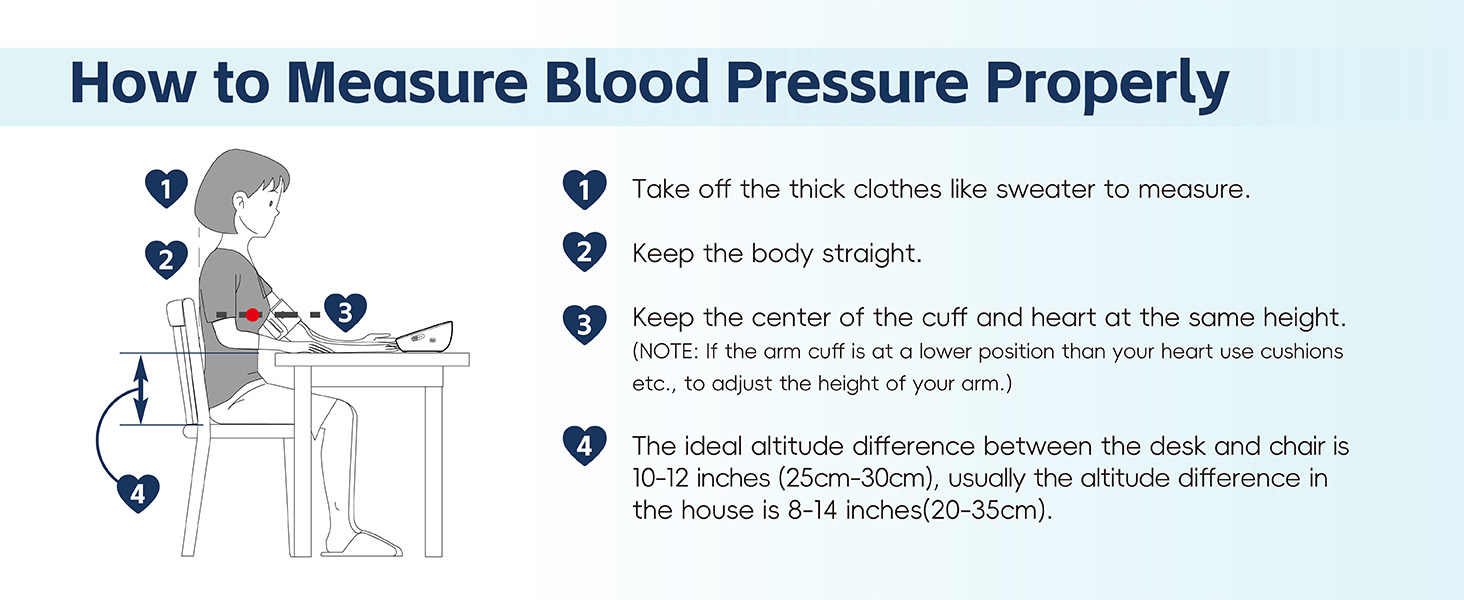 How to Measure Blood Pressure Properly

1
2
3
4

1 Take off the thick clothes like sweater to measure.

2 Keep the body straight.

3 Keep the center of the cuff and heart at the same height.
(NOTE: If the arm cuff is at a lower position than your heart use cushions etc., to adjust the height of your arm.)

4 The ideal altitude difference between the desk and chair is 10-12 inches (25cm-30cm), usually the altitude difference in the house is 8-14 inches(20-35cm).